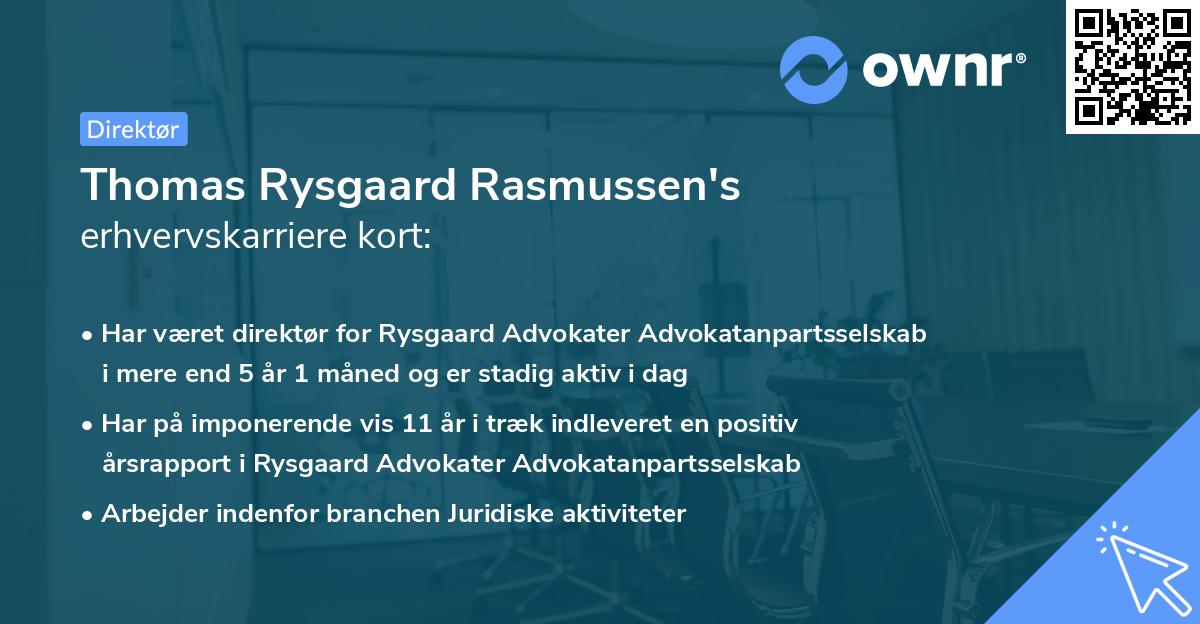 ownr®

Direktør

Thomas Rysgaard Rasmussen's erhvervskarriere kort:

• Har været direktør for Rysgaard Advokater Advokatanpartsselskab i mere end 5 år 1 måned og er stadig aktiv i dag

• Har på imponerende vis 11 år i træk indleveret en positiv årsrapport i Rysgaard Advokater Advokatanpartsselskab

• Arbejder indenfor branchen Juridiske aktiviteter